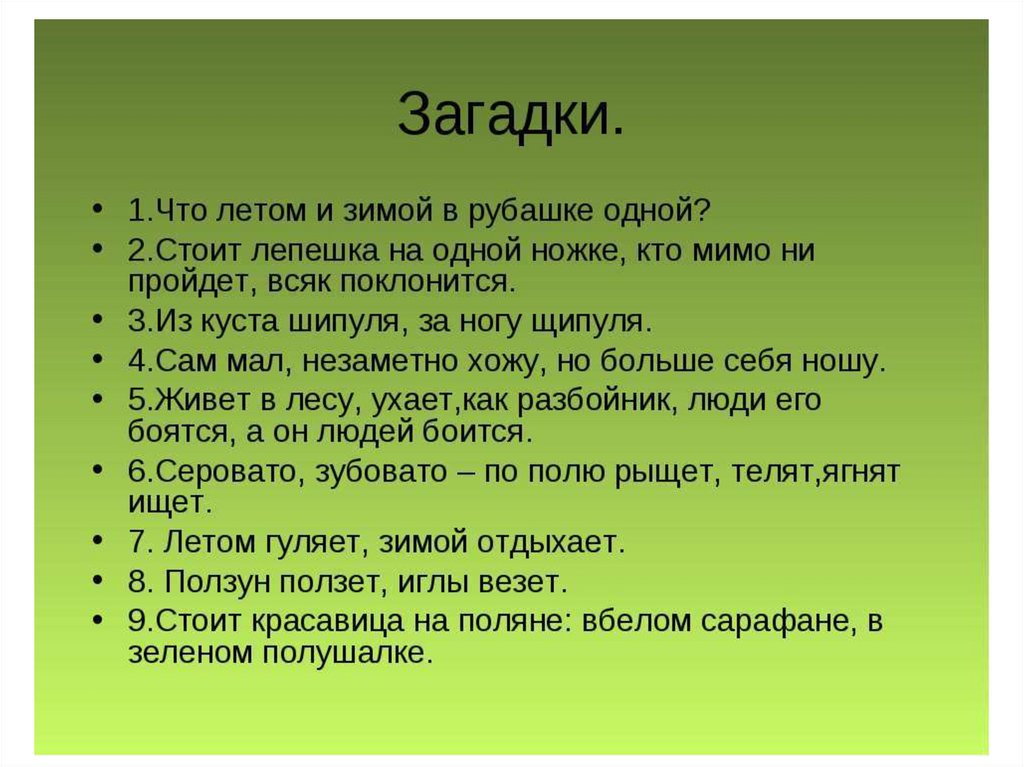 Загадки.

• 1.Что летом и зимой в рубашке одной?
• 2.Стоит лепешка на одной ножке, кто мимо ни пройдет, всяк поклонится.
• 3.Из куста шипуля, за ногу щипуля.
• 4.Сам мал, незаметно хожу, но больше себя ношу.
• 5.Живет в лесу, ухает,как разбойник, люди его боятся, а он людей боится.
• 6.Серовато, зубовато – по полю рыщет, телят,ягнят ищет.
• 7. Летом гуляет, зимой отдыхает.
• 8. Ползун ползет, иглы везет.
• 9.Стоит красавица на поляне: вбелом сарафане, в зеленом полушалке.